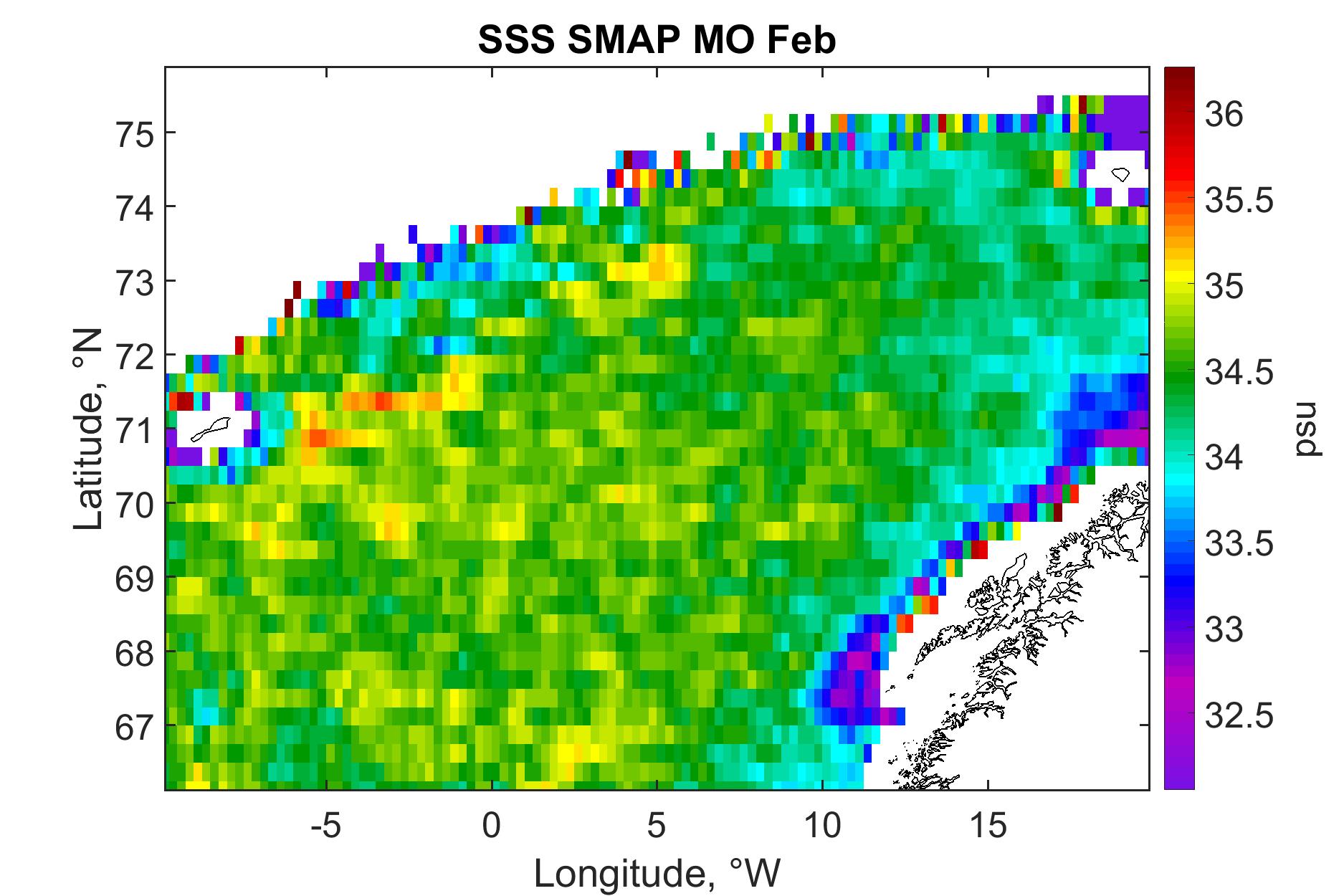 SSS SMAP MO Feb

Latitude, °N

75
74
73
72
71
70
69
68
67

-5
0
5
10
15

Longitude, °W

36
35.5
35
34.5
34
33.5
33
32.5

psu